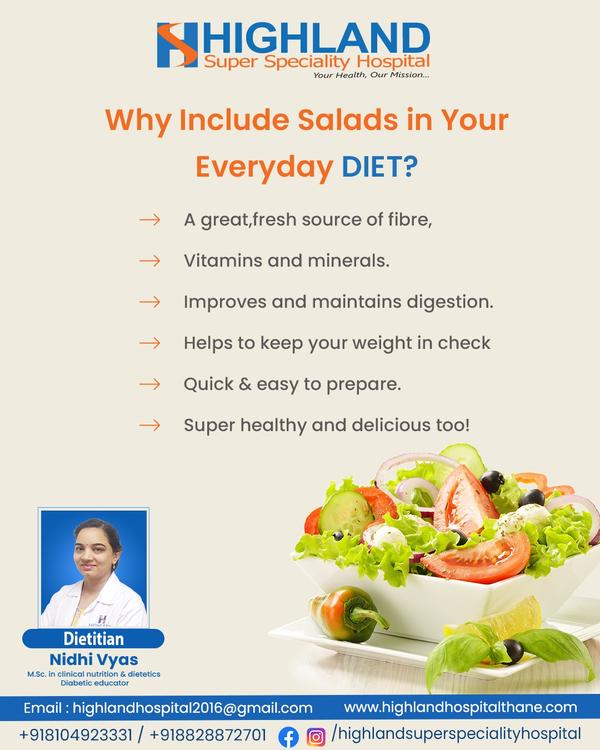 HIGHLAND
Super Speciality Hospital
Your Health, Our Mission...

Why Include Salads in Your Everyday DIET?

→ A great,fresh source of fibre,
→ Vitamins and minerals.
→ Improves and maintains digestion.
→ Helps to keep your weight in check
→ Quick & easy to prepare.
→ Super healthy and delicious too!

Dietitian
Nidhi Vyas
M.Sc. in clinical nutrition & dietetics
Diabetic educator

Email : highlandhospital2016@gmail.com www.highlandhospitalthane.com
+918104923331 / +918828872701 /highlandsuperspecialityhospital